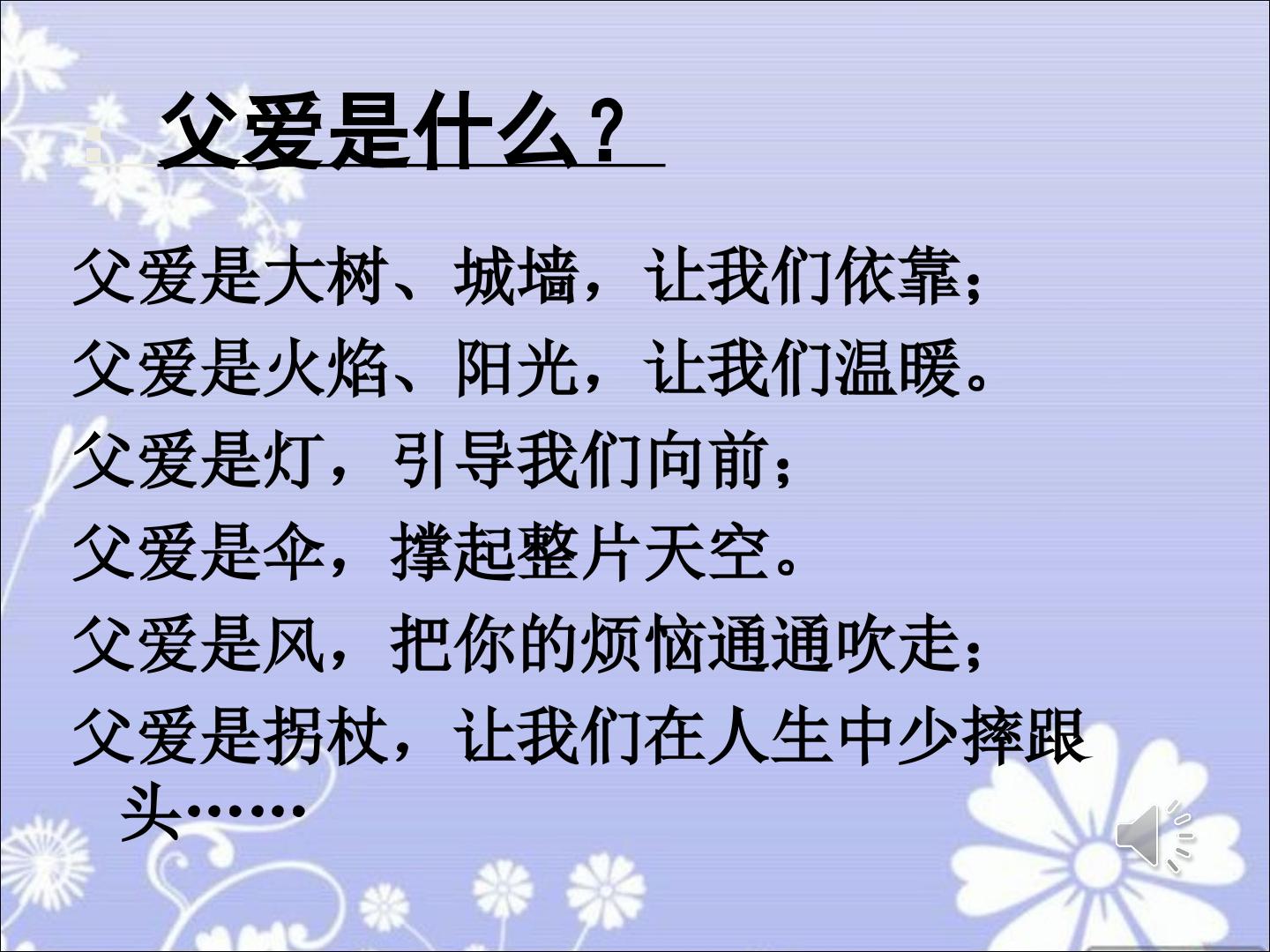 父爱是什么？

父爱是大树、城墙，让我们依靠；

父爱是火焰、阳光，让我们温暖。

父爱是灯，引导我们向前；

父爱是伞，撑起整片天空。

父爱是风，把你的烦恼通通吹走；

父爱是拐杖，让我们在人生中少摔跟头……